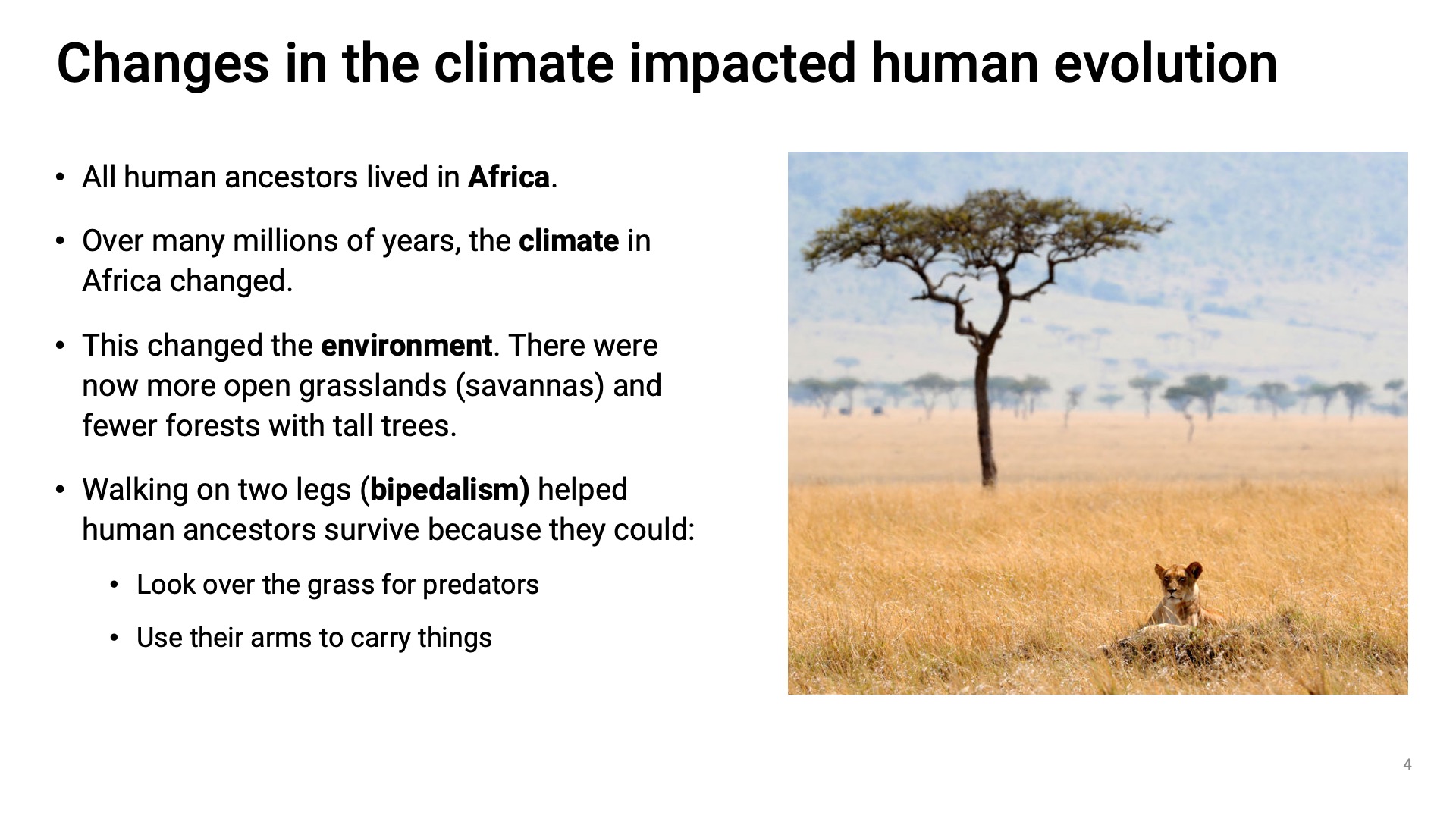 Changes in the climate impacted human evolution

• All human ancestors lived in Africa.

• Over many millions of years, the climate in Africa changed.

• This changed the environment. There were now more open grasslands (savannas) and fewer forests with tall trees.

• Walking on two legs (bipedalism) helped human ancestors survive because they could:

  • Look over the grass for predators

  • Use their arms to carry things

4